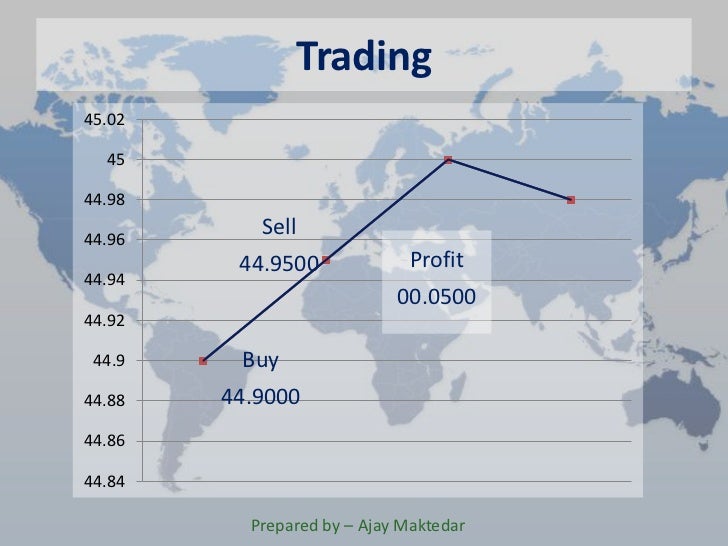 Trading

45.02
45
44.98
44.96
44.94
44.92
44.9
44.88
44.86
44.84

Sell
44.9500

Profit
00.0500

Buy
44.9000

Prepared by – Ajay Maktedar